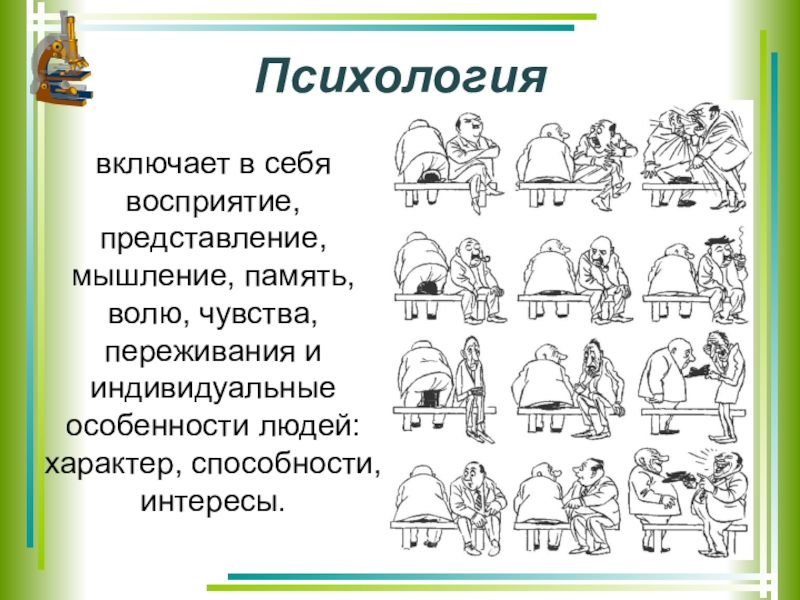 Психология

включает в себя восприятие, представление, мышление, память, волю, чувства, переживания и индивидуальные особенности людей: характер, способности, интересы.